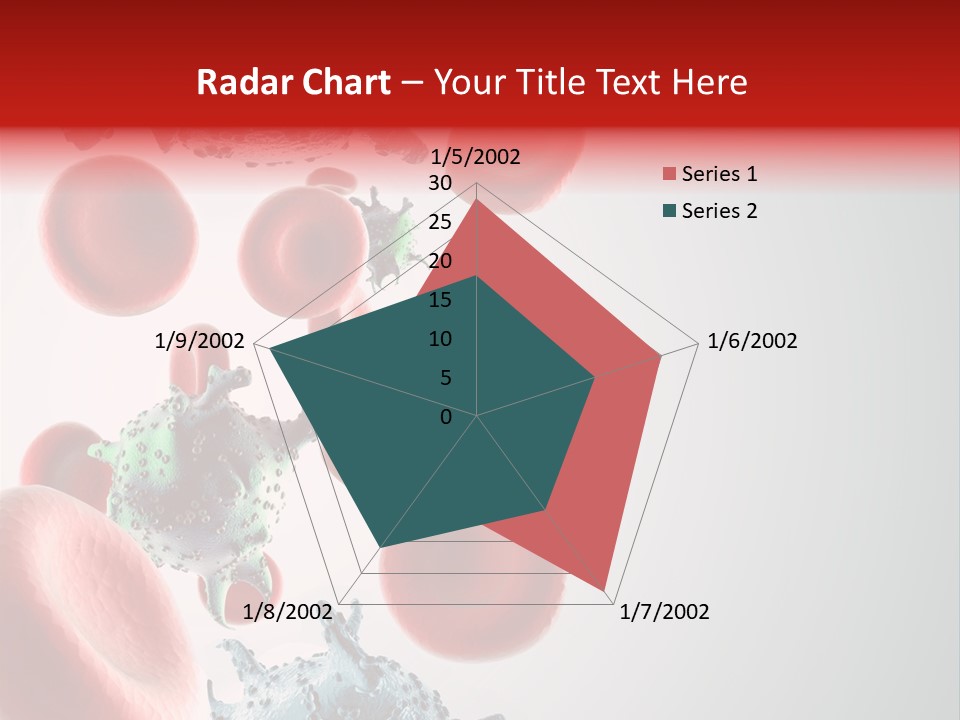 Radar Chart – Your Title Text Here

1/5/2002
30
25
20
15
10
5
0
1/6/2002
1/7/2002
1/8/2002
1/9/2002

Series 1
Series 2